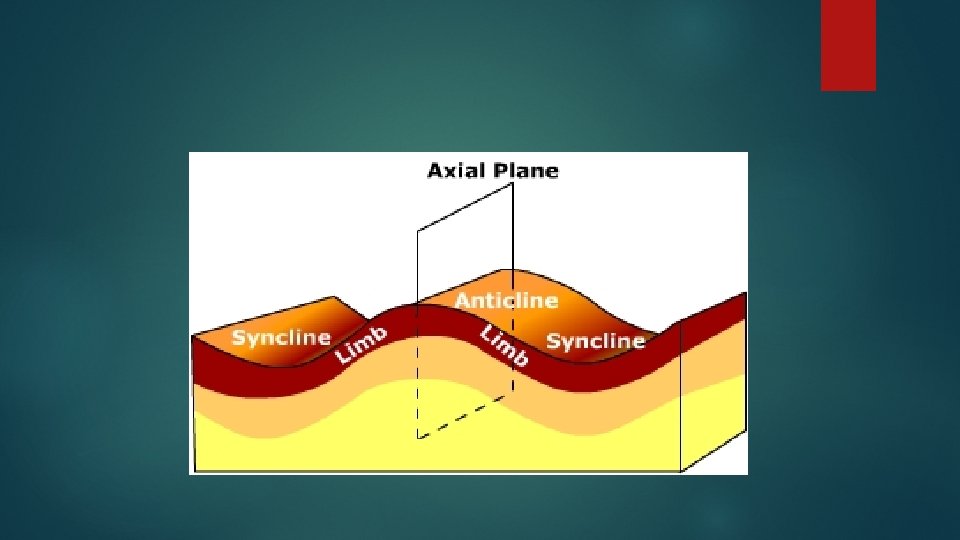 Axial Plane

Anticline

Syncline

Limb

Limb

Syncline